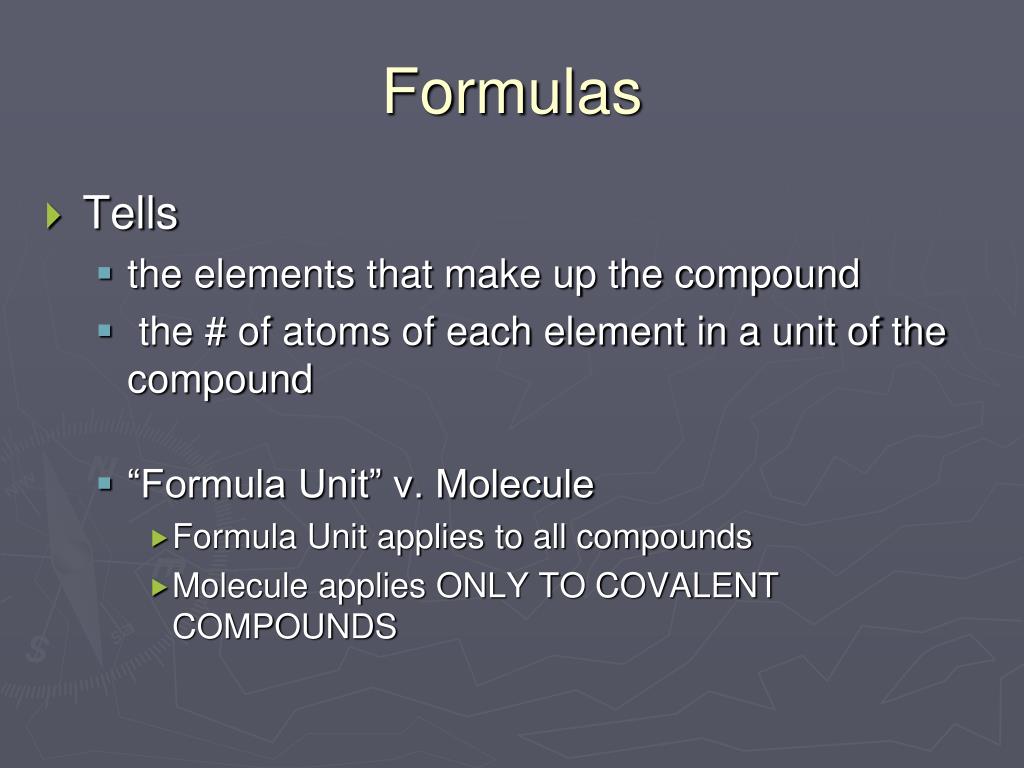 Formulas

Tells

the elements that make up the compound

the # of atoms of each element in a unit of the compound

“Formula Unit” v. Molecule

Formula Unit applies to all compounds

Molecule applies ONLY TO COVALENT COMPOUNDS